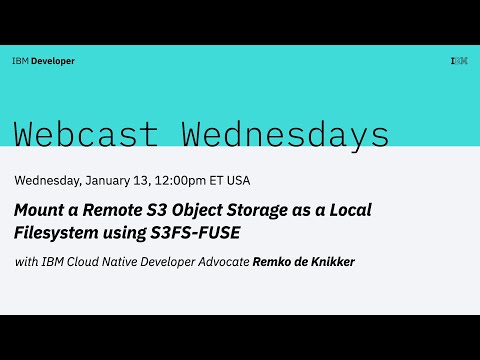 IBM Developer

IBM

Webcast Wednesdays

Wednesday, January 13, 12:00pm ET USA

Mount a Remote S3 Object Storage as a Local Filesystem using S3FS-FUSE

with IBM Cloud Native Developer Advocate Remko de Knikker